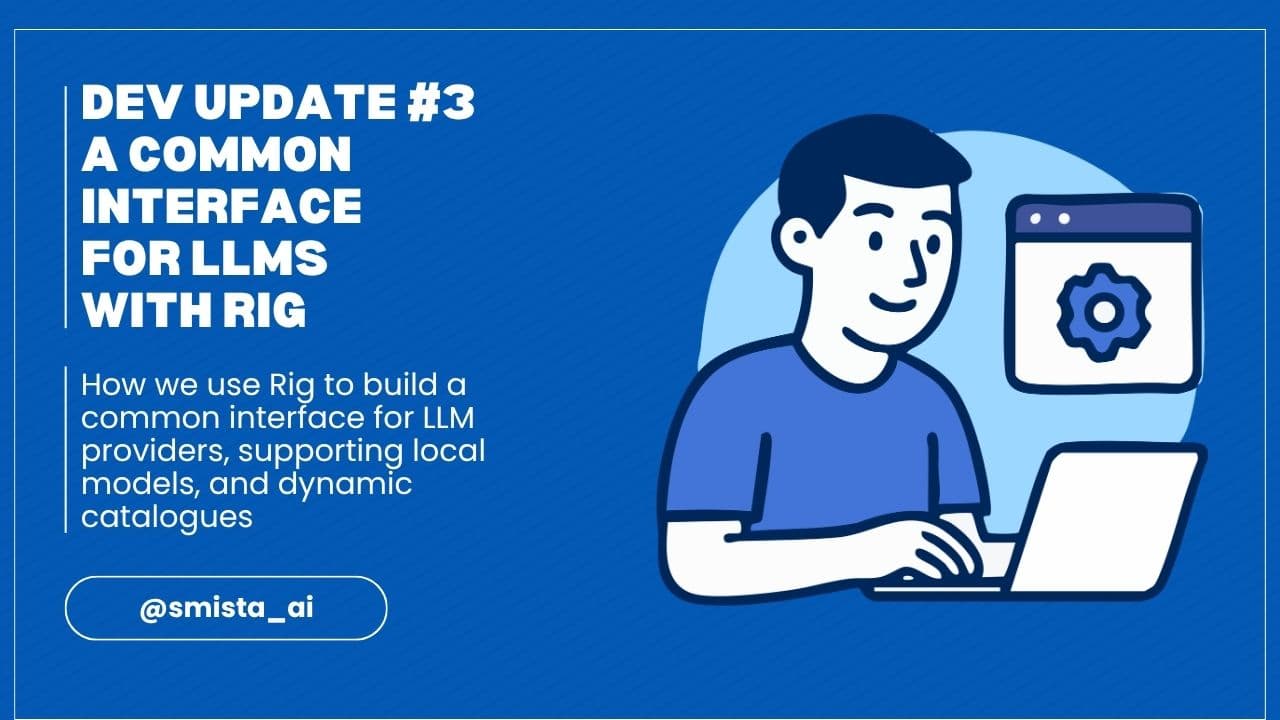 DEV UPDATE #3
A COMMON INTERFACE FOR LLMS WITH RIG

How we use Rig to build a common interface for LLM providers, supporting local models, and dynamic catalogues

@smista_ai